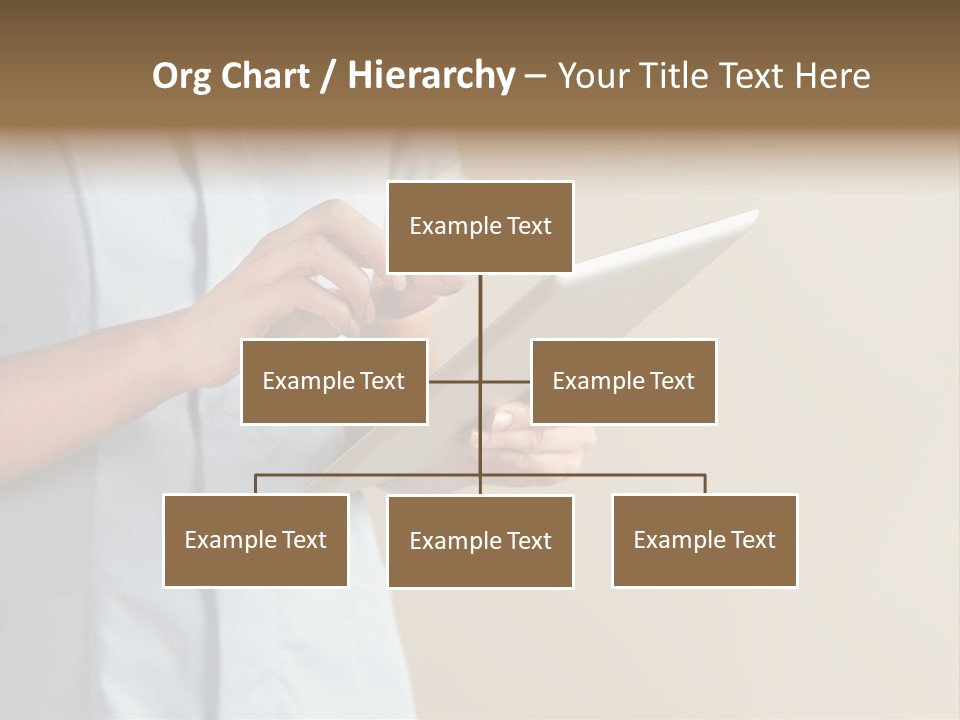 Org Chart / Hierarchy – Your Title Text Here

Example Text

Example Text

Example Text

Example Text

Example Text

Example Text